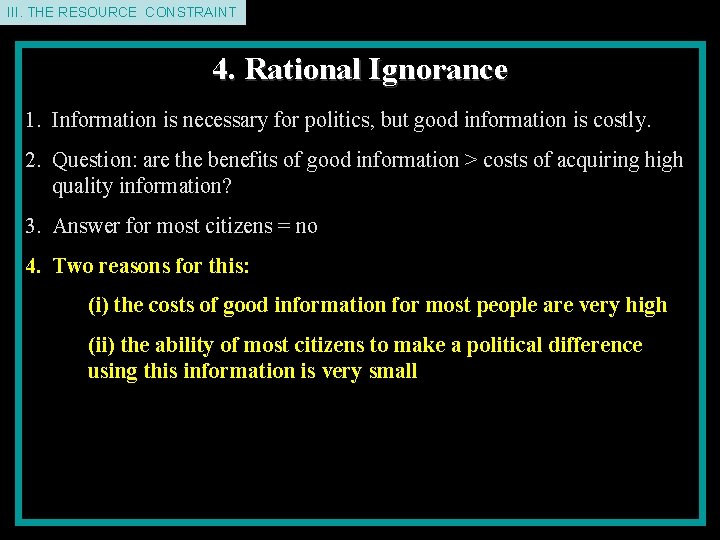 III. THE RESOURCE CONSTRAINT

4. Rational Ignorance

1. Information is necessary for politics, but good information is costly.

2. Question: are the benefits of good information > costs of acquiring high quality information?

3. Answer for most citizens = no

4. Two reasons for this:

(i) the costs of good information for most people are very high

(ii) the ability of most citizens to make a political difference using this information is very small